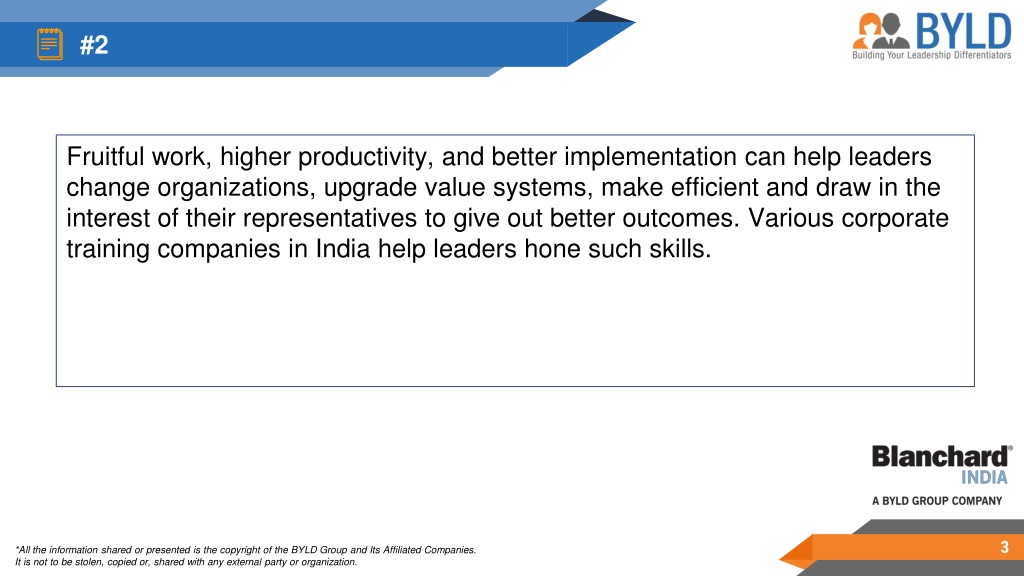 #2

BYLD
Building Your Leadership Differentiators

Fruitful work, higher productivity, and better implementation can help leaders change organizations, upgrade value systems, make efficient and draw in the interest of their representatives to give out better outcomes. Various corporate training companies in India help leaders hone such skills.

Blanchard®
INDIA
A BYLD GROUP COMPANY

*All the information shared or presented is the copyright of the BYLD Group and Its Affiliated Companies.
It is not to be stolen, copied or, shared with any external party or organization.

3